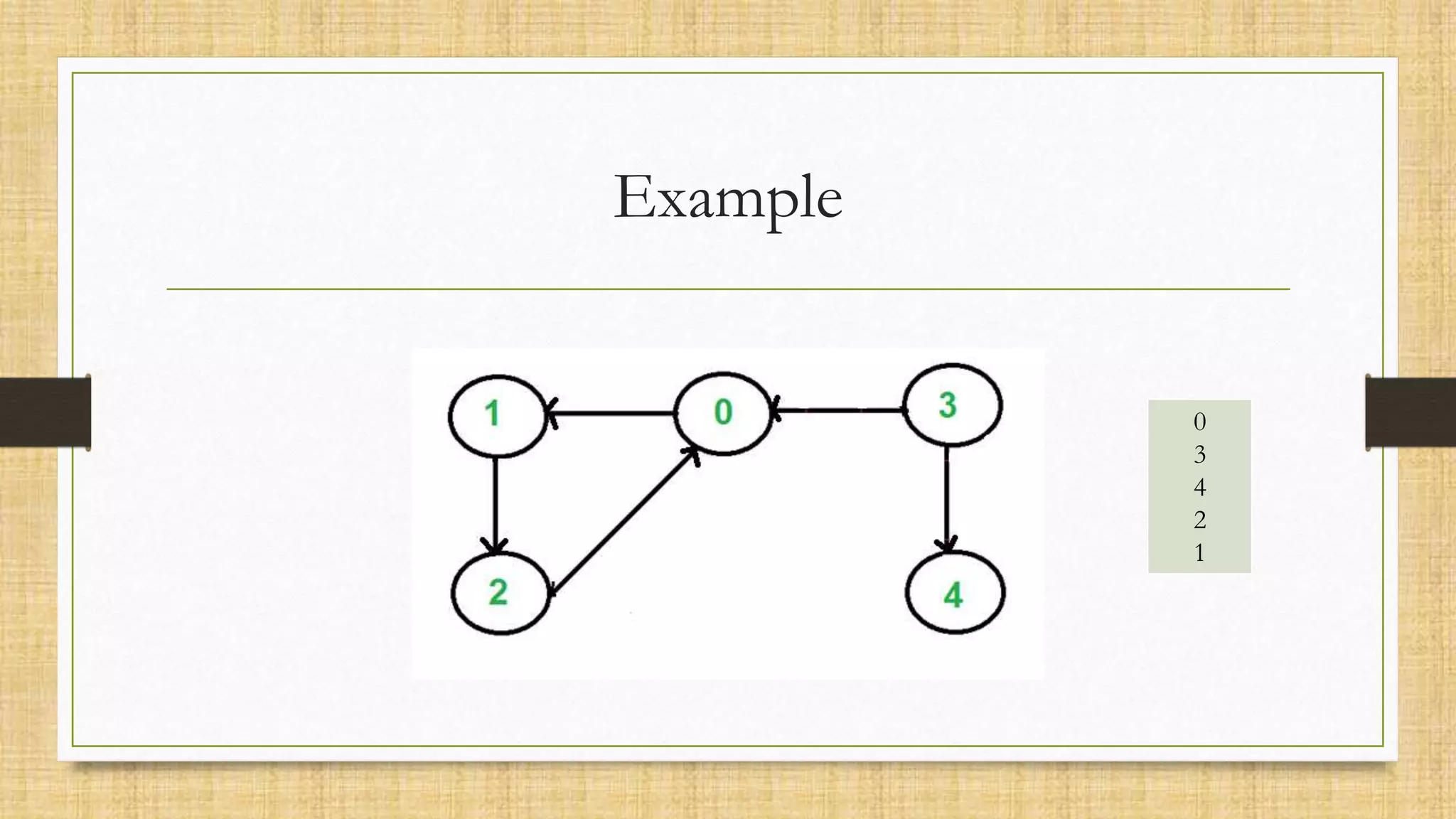 Example

1

0

3

2

4

0
3
4
2
1